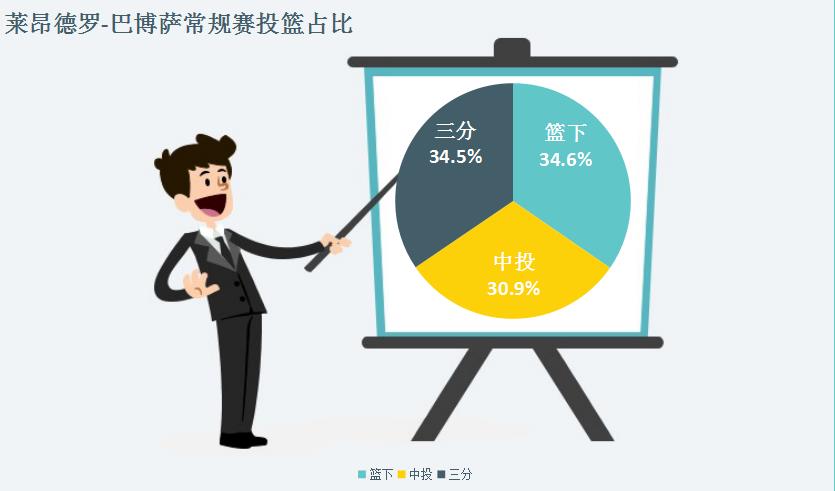 莱昂德罗-巴博萨常规赛投篮占比

三分
34.5%

篮下
34.6%

中投
30.9%

篮下 中投 三分